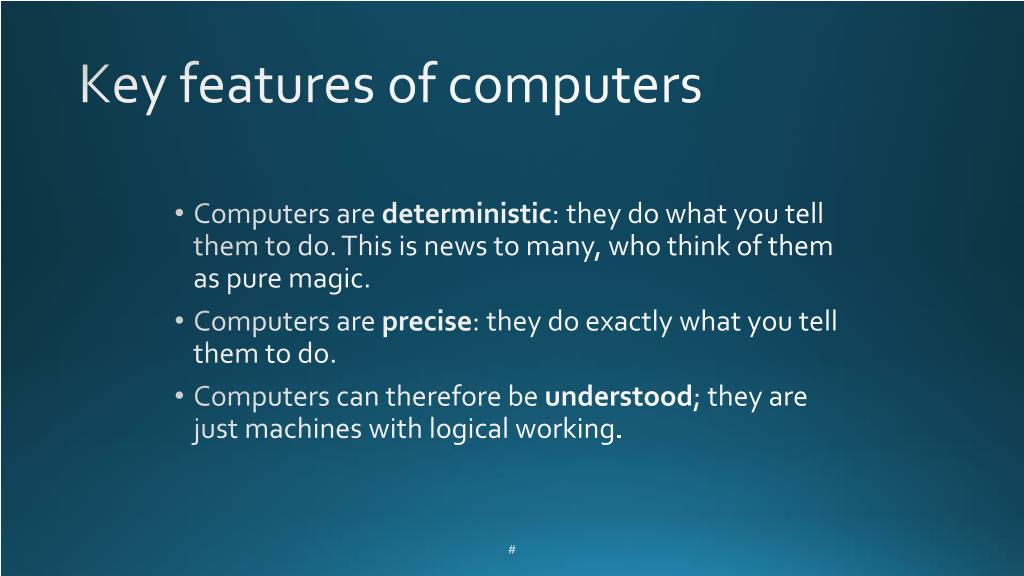 Key features of computers

• Computers are **deterministic**: they do what you tell them to do. This is news to many, who think of them as pure magic.

• Computers are **precise**: they do exactly what you tell them to do.

• Computers can therefore be **understood**; they are just machines with logical working.

#